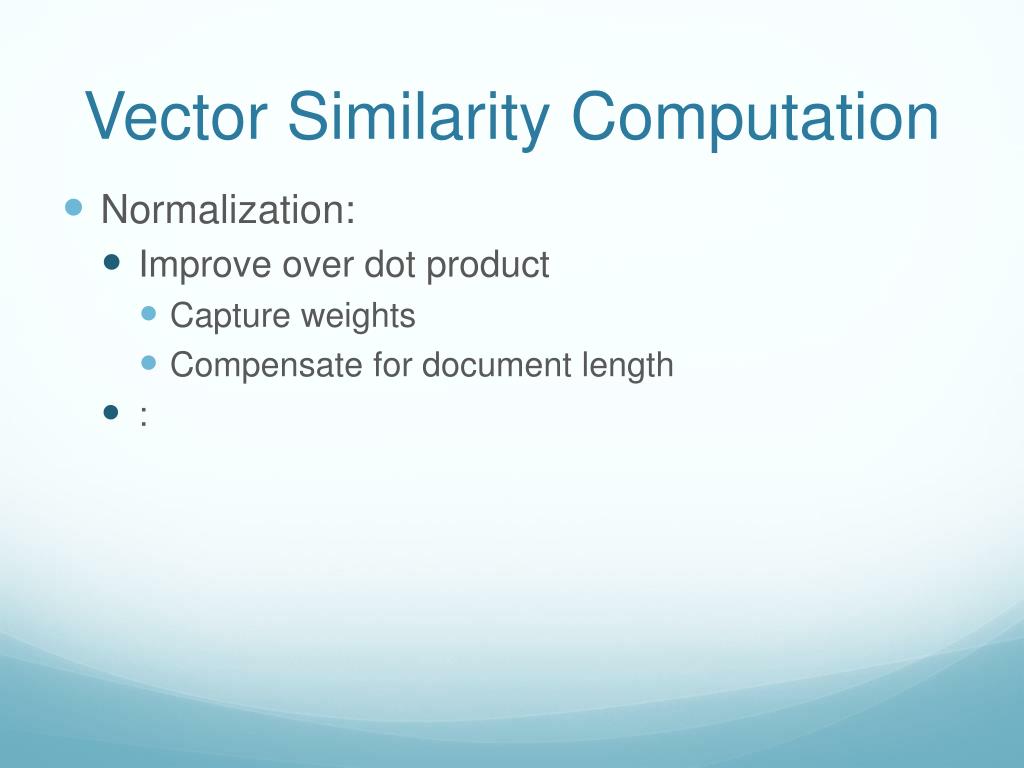 Vector Similarity Computation

Normalization:

Improve over dot product

Capture weights

Compensate for document length

: